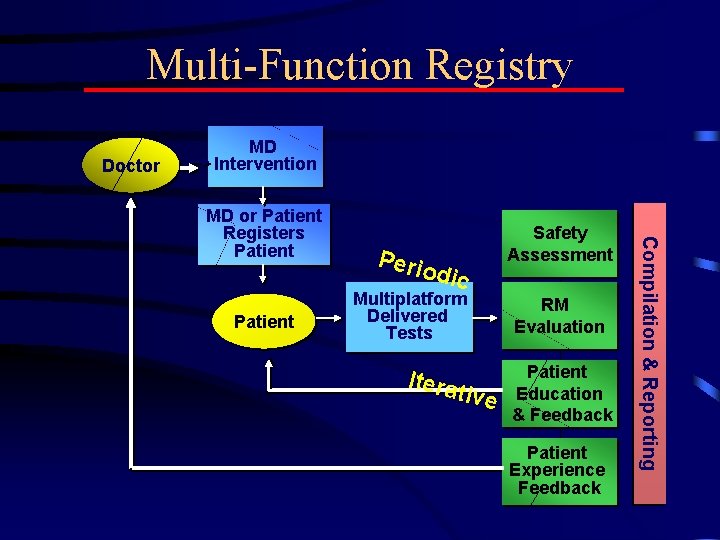 Multi-Function Registry

Doctor

MD Intervention

MD or Patient Registers Patient

Patient

Periodic

Multiplatform Delivered Tests

Iterative

Safety Assessment

RM Evaluation

Patient Education & Feedback

Patient Experience Feedback

Compilation & Reporting